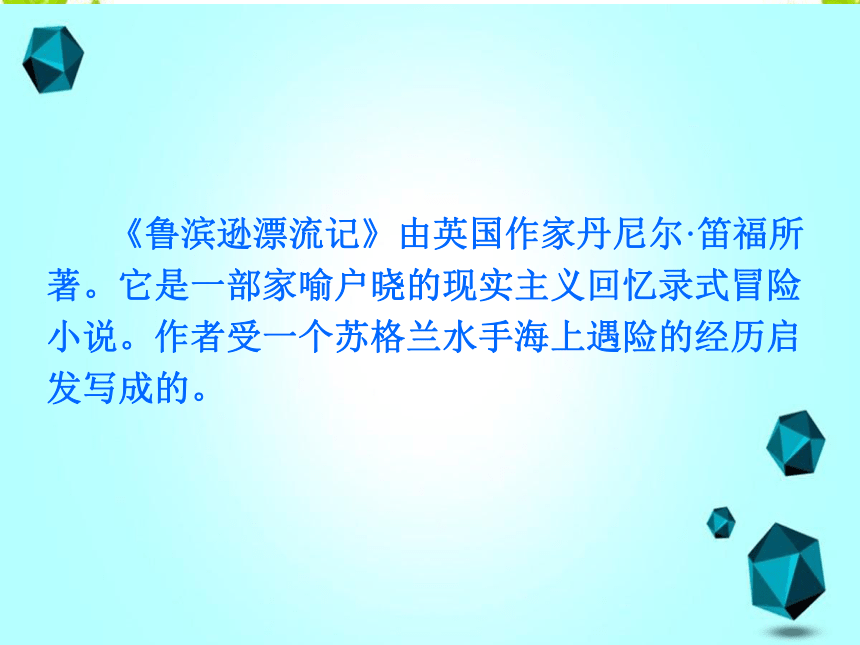 《鲁滨逊漂流记》由英国作家丹尼尔·笛福所著。它是一部家喻户晓的现实主义回忆录式冒险小说。作者受一个苏格兰水手海上遇险的经历启发写成的。